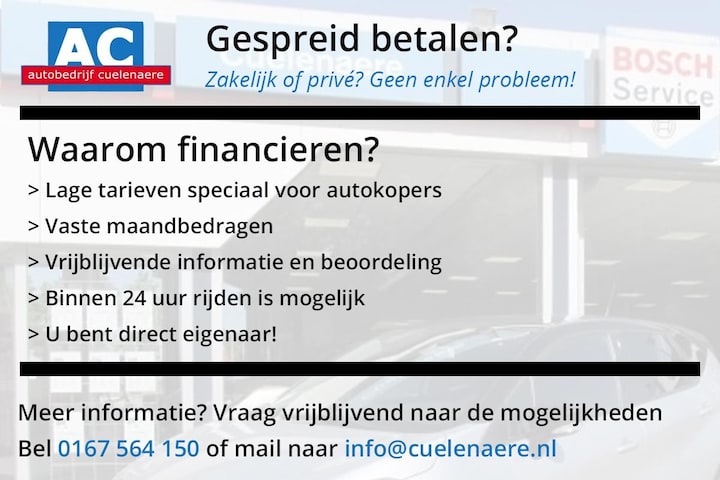 AC
autobedrijf cuelenaere

Gespreid betalen?
Zakelijk of privé? Geen enkel probleem!

BOSCH
Service

Waarom financieren?
> Lage tarieven speciaal voor autokopers
> Vaste maandbedragen
> Vrijblijvende informatie en beoordeling
> Binnen 24 uur rijden is mogelijk
> U bent direct eigenaar!

Meer informatie? Vraag vrijblijvend naar de mogelijkheden
Bel 0167 564 150 of mail naar info@cuelenaere.nl